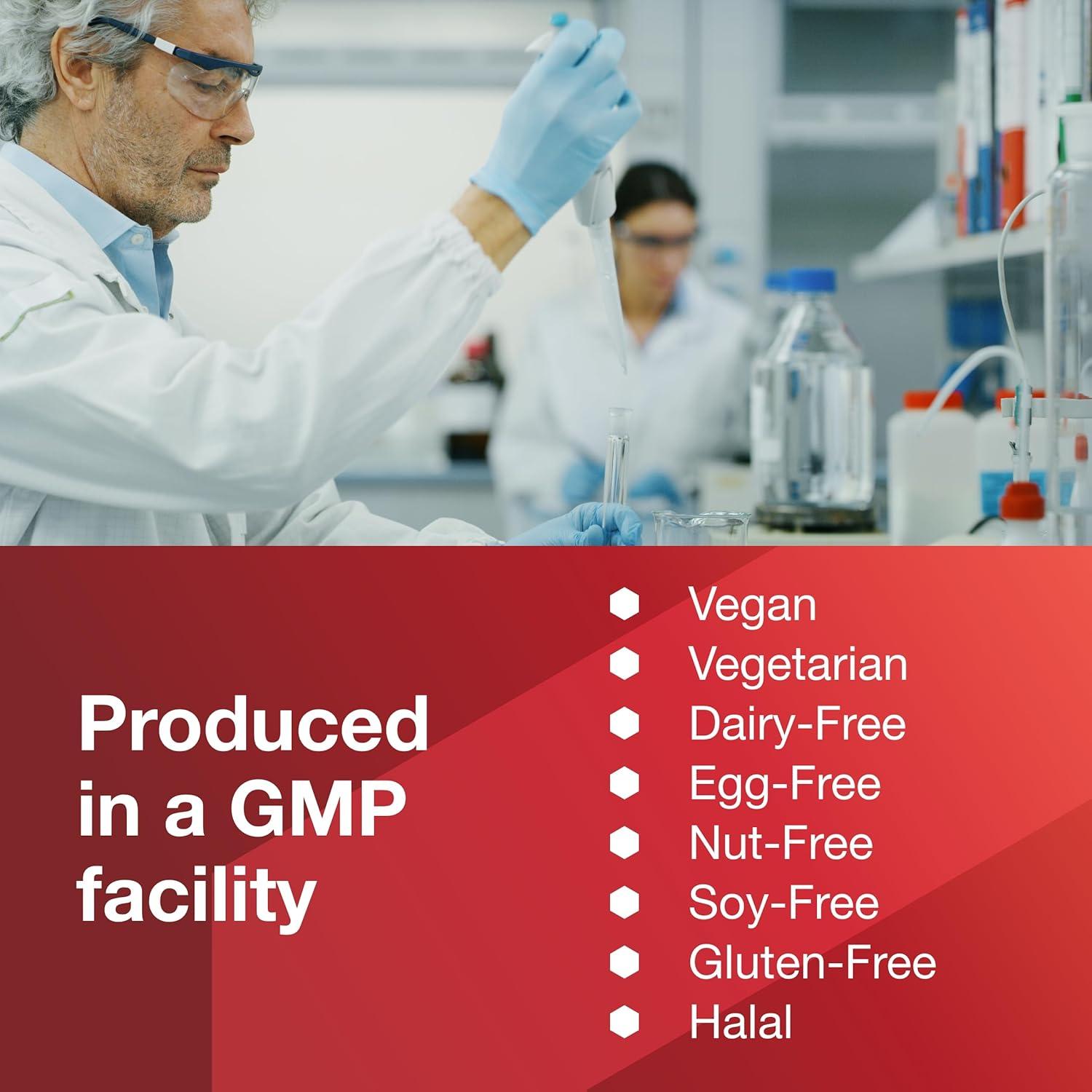 Produced in a GMP facility

Vegan
Vegetarian
Dairy-Free
Egg-Free
Nut-Free
Soy-Free
Gluten-Free
Halal